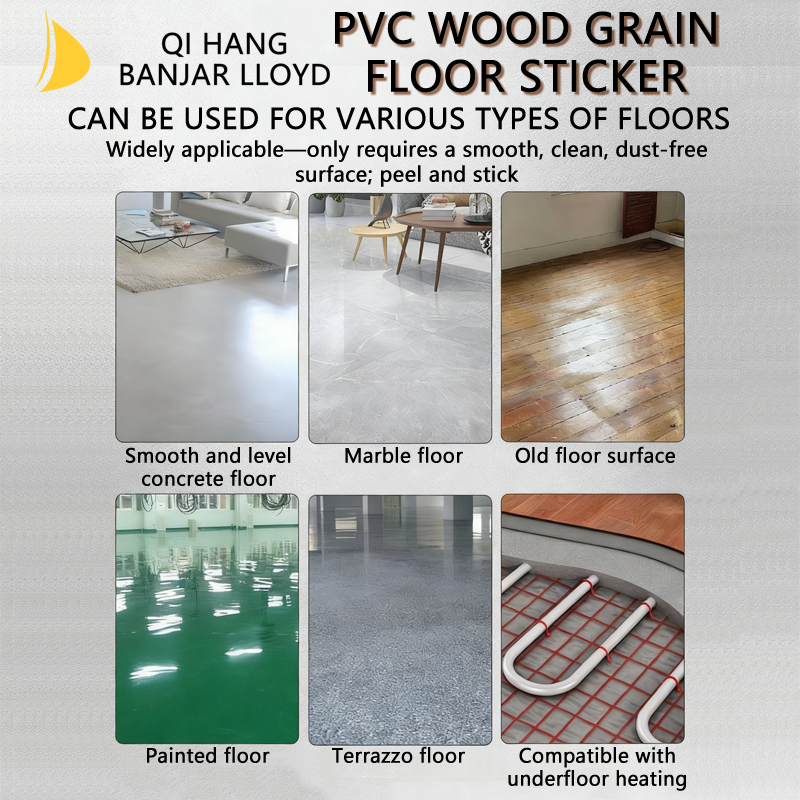 QI HANG
BANJAR LLOYD

PVC WOOD GRAIN FLOOR STICKER

CAN BE USED FOR VARIOUS TYPES OF FLOORS

Widely applicable—only requires a smooth, clean, dust-free surface; peel and stick

Smooth and level concrete floor

Marble floor

Old floor surface

Painted floor

Terrazzo floor

Compatible with underfloor heating